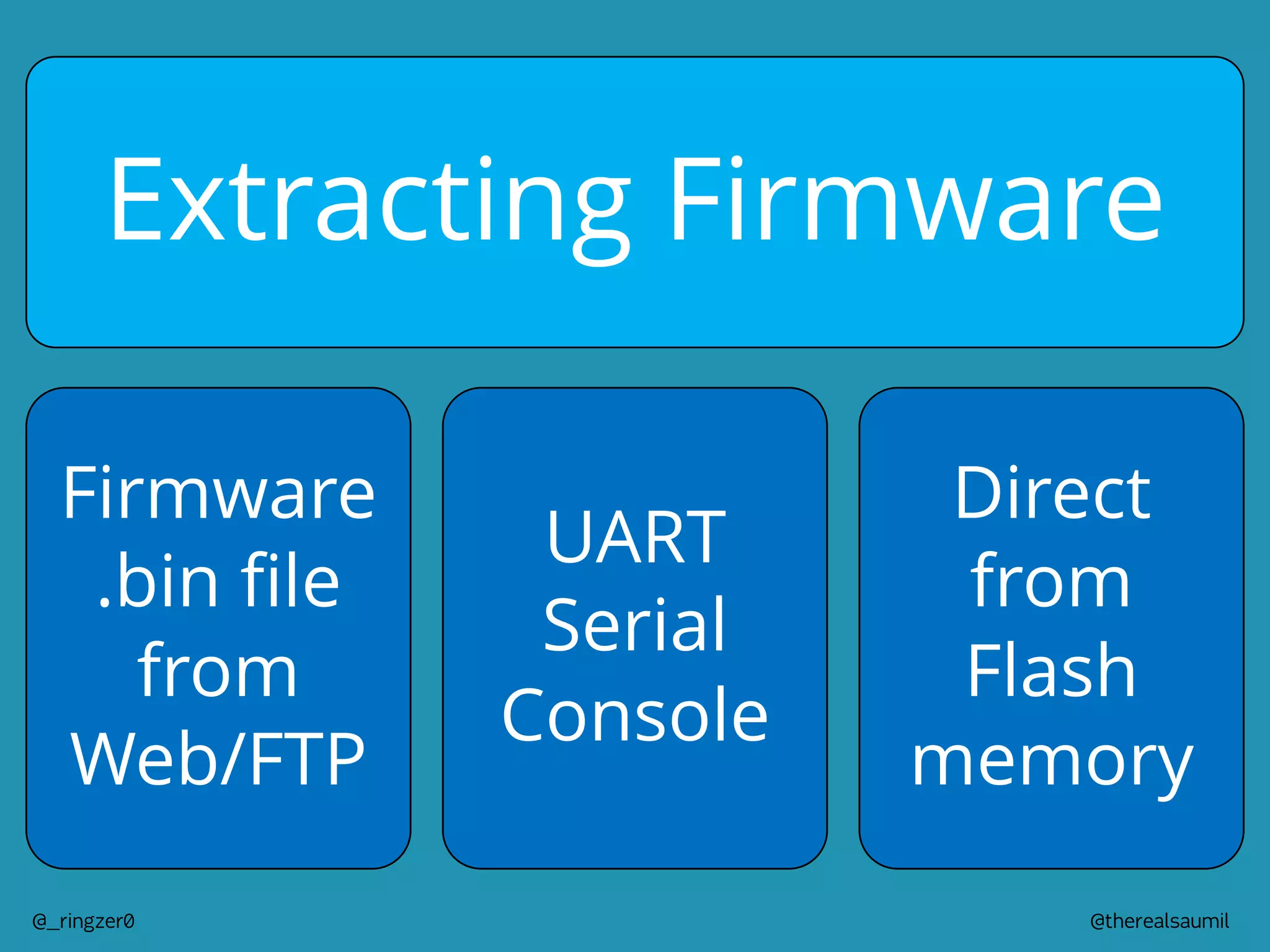 Extracting Firmware

Firmware .bin file from Web/FTP

UART Serial Console

Direct from Flash memory

@_ringzer0

@therealsaumil